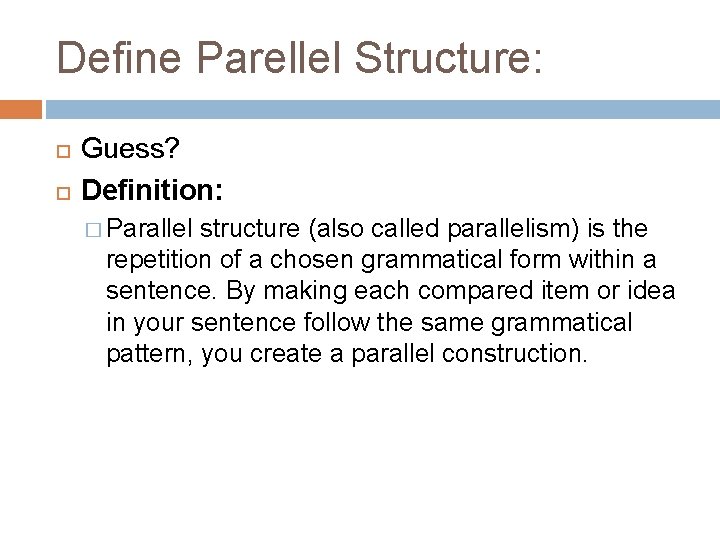 Define Parellel Structure:

Guess?

Definition:

Parallel structure (also called parallelism) is the repetition of a chosen grammatical form within a sentence. By making each compared item or idea in your sentence follow the same grammatical pattern, you create a parallel construction.